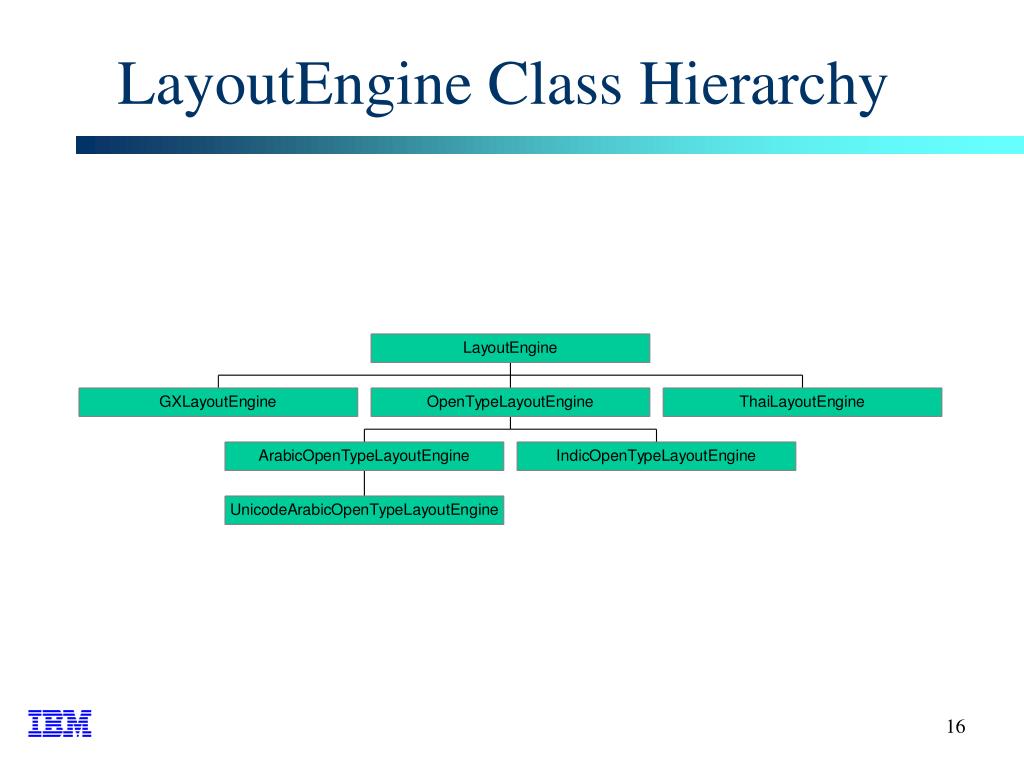 LayoutEngine Class Hierarchy

LayoutEngine

GXLayoutEngine

OpenTypeLayoutEngine

ThaiLayoutEngine

ArabicOpenTypeLayoutEngine

IndicOpenTypeLayoutEngine

UnicodeArabicOpenTypeLayoutEngine

IBM

16